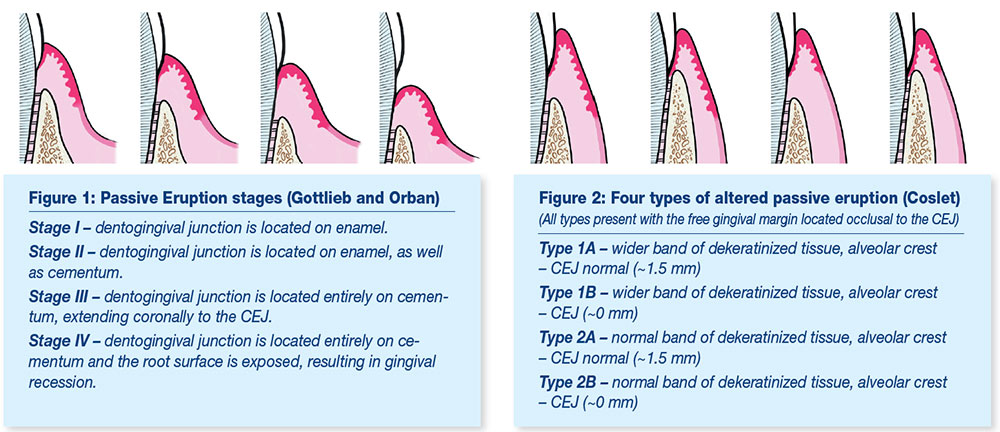 Figure 1: Passive Eruption stages (Gottlieb and Orban)

Stage I – dentogingival junction is located on enamel.

Stage II – dentogingival junction is located on enamel, as well as cementum.

Stage III – dentogingival junction is located entirely on cementum, extending coronally to the CEJ.

Stage IV – dentogingival junction is located entirely on cementum and the root surface is exposed, resulting in gingival recession.

Figure 2: Four types of altered passive eruption (Coslet)

(All types present with the free gingival margin located occlusal to the CEJ)

Type 1A – wider band of dekeratinized tissue, alveolar crest – CEJ normal (~1.5 mm)

Type 1B – wider band of dekeratinized tissue, alveolar crest – CEJ (~0 mm)

Type 2A – normal band of dekeratinized tissue, alveolar crest – CEJ normal (~1.5 mm)

Type 2B – normal band of dekeratinized tissue, alveolar crest – CEJ (~0 mm)